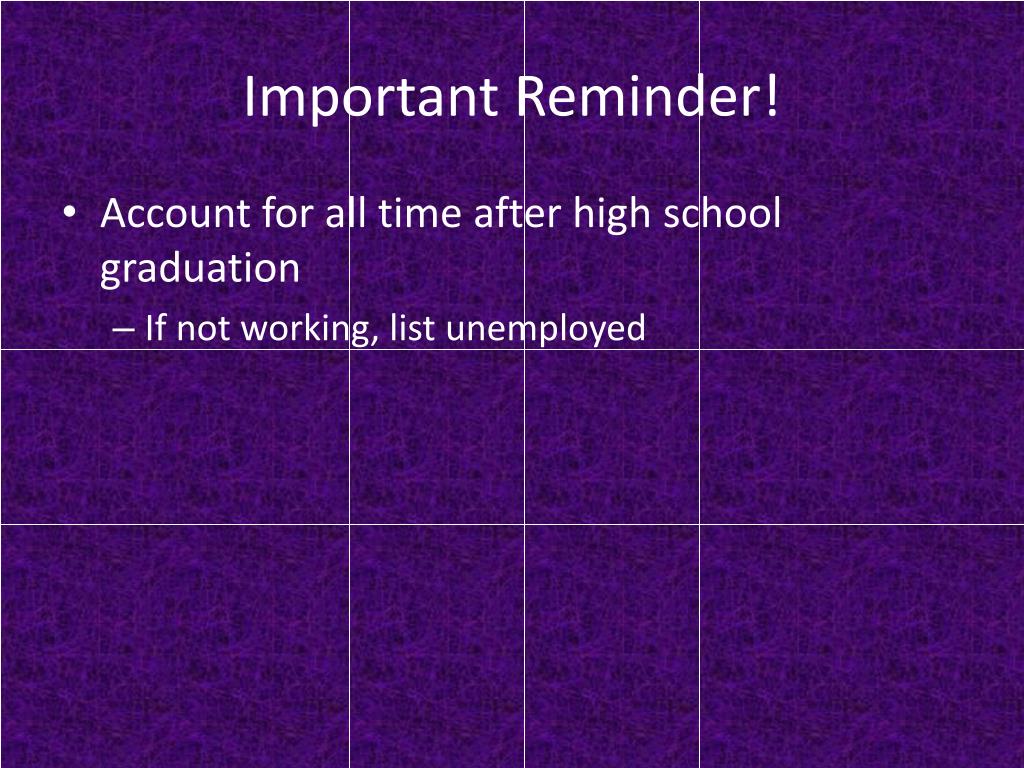 Important Reminder!

• Account for all time after high school graduation
– If not working, list unemployed